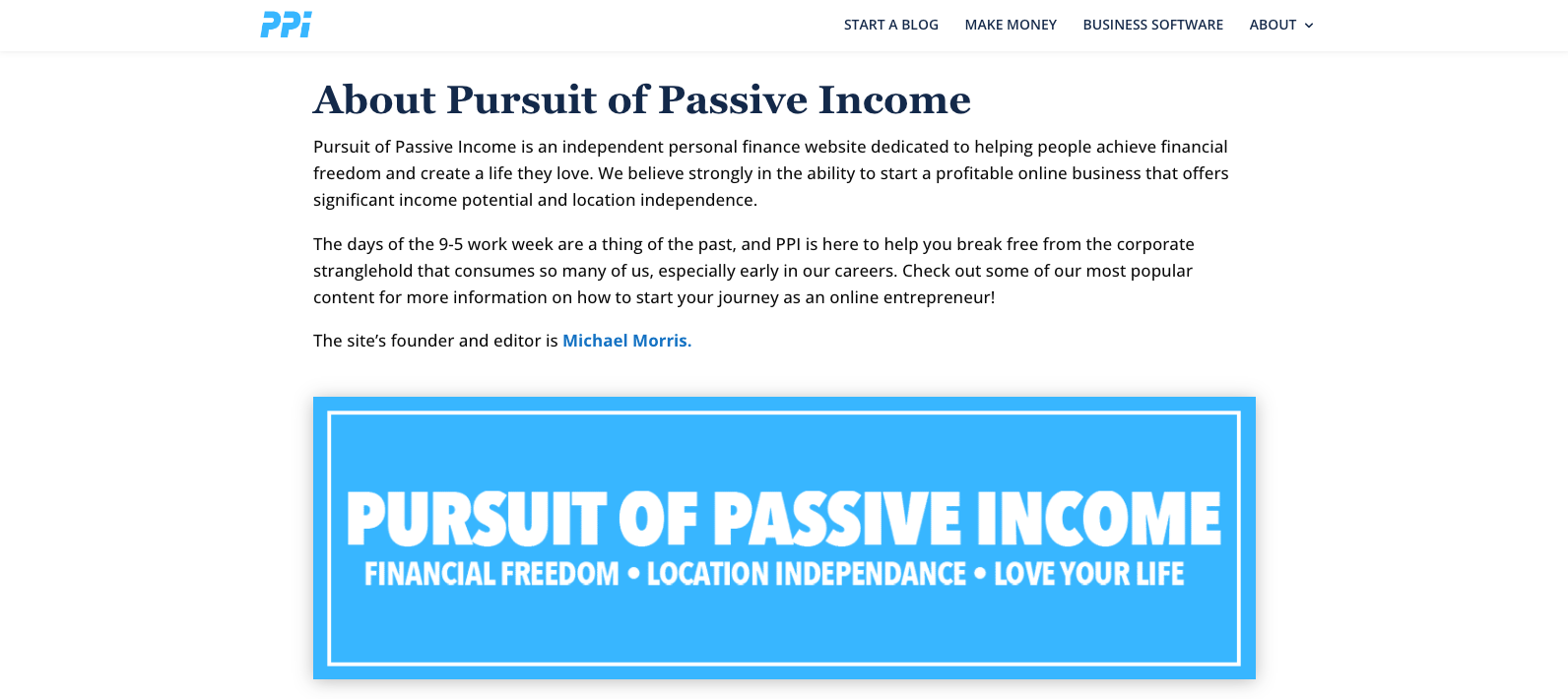 PPi

START A BLOG MAKE MONEY BUSINESS SOFTWARE ABOUT

About Pursuit of Passive Income

Pursuit of Passive Income is an independent personal finance website dedicated to helping people achieve financial freedom and create a life they love. We believe strongly in the ability to start a profitable online business that offers significant income potential and location independence.

The days of the 9-5 work week are a thing of the past, and PPI is here to help you break free from the corporate stranglehold that consumes so many of us, especially early in our careers. Check out some of our most popular content for more information on how to start your journey as an online entrepreneur!

The site's founder and editor is Michael Morris.

PURSUIT OF PASSIVE INCOME
FINANCIAL FREEDOM • LOCATION INDEPENDANCE • LOVE YOUR LIFE